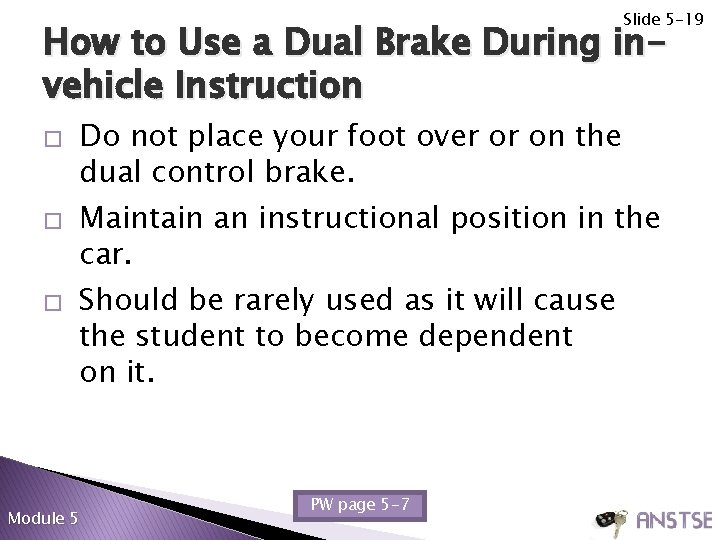 Slide 5-19

How to Use a Dual Brake During in-vehicle Instruction

□ Do not place your foot over or on the dual control brake.

□ Maintain an instructional position in the car.

□ Should be rarely used as it will cause the student to become dependent on it.

Module 5

PW page 5-7

ANSTSE